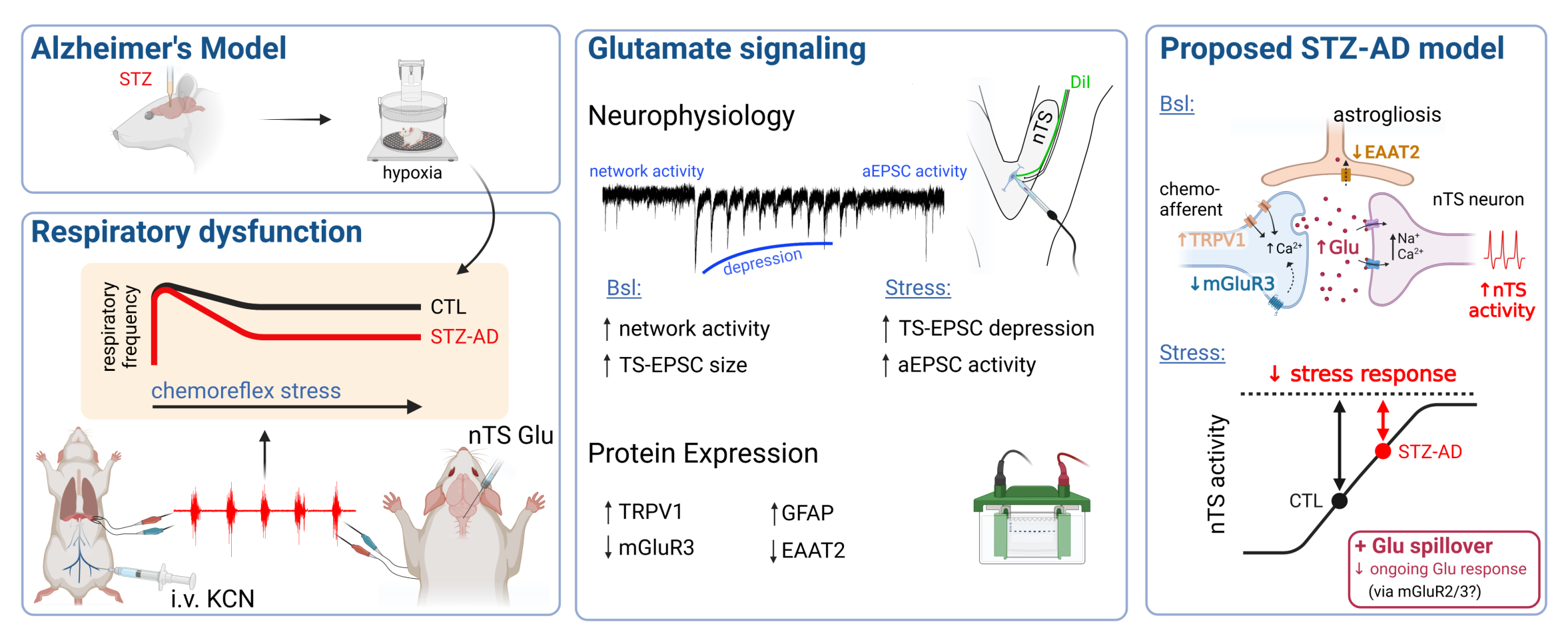 Alzheimer's Model

STZ

hypoxia

Respiratory dysfunction

respiratory frequency

CTL

STZ-AD

chemoreflex stress

nTS Glu

i.v. KCN

Glutamate signaling

Neurophysiology

DiI

nTS

network activity

aEPSC activity

depression

Bsl:

↑ network activity

↑ TS-EPSC size

Stress:

↑ TS-EPSC depression

↑ aEPSC activity

Protein Expression

↑ TRPV1

↓ mGluR3

↑ GFAP

↓ EAAT2

Proposed STZ-AD model

Bsl:

astrogliosis

↓ EAAT2

chemo-afferent

nTS neuron

↑ TRPV1

↑ $Ca^{2+}$

↑ Glu

↑ $Na^{+}$ $Ca^{2+}$

↓ mGluR3

↑ nTS activity

Stress:

↓ stress response

nTS activity

STZ-AD

CTL

+ Glu spillover

↓ ongoing Glu response (via mGluR2/3?)